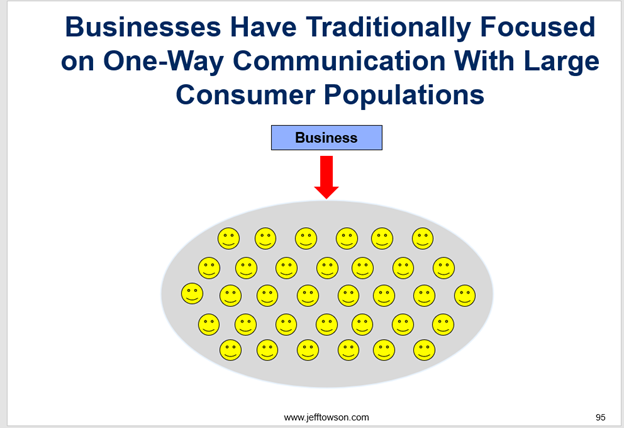 Businesses Have Traditionally Focused on One-Way Communication With Large Consumer Populations

Business

www.jefftowson.com

95